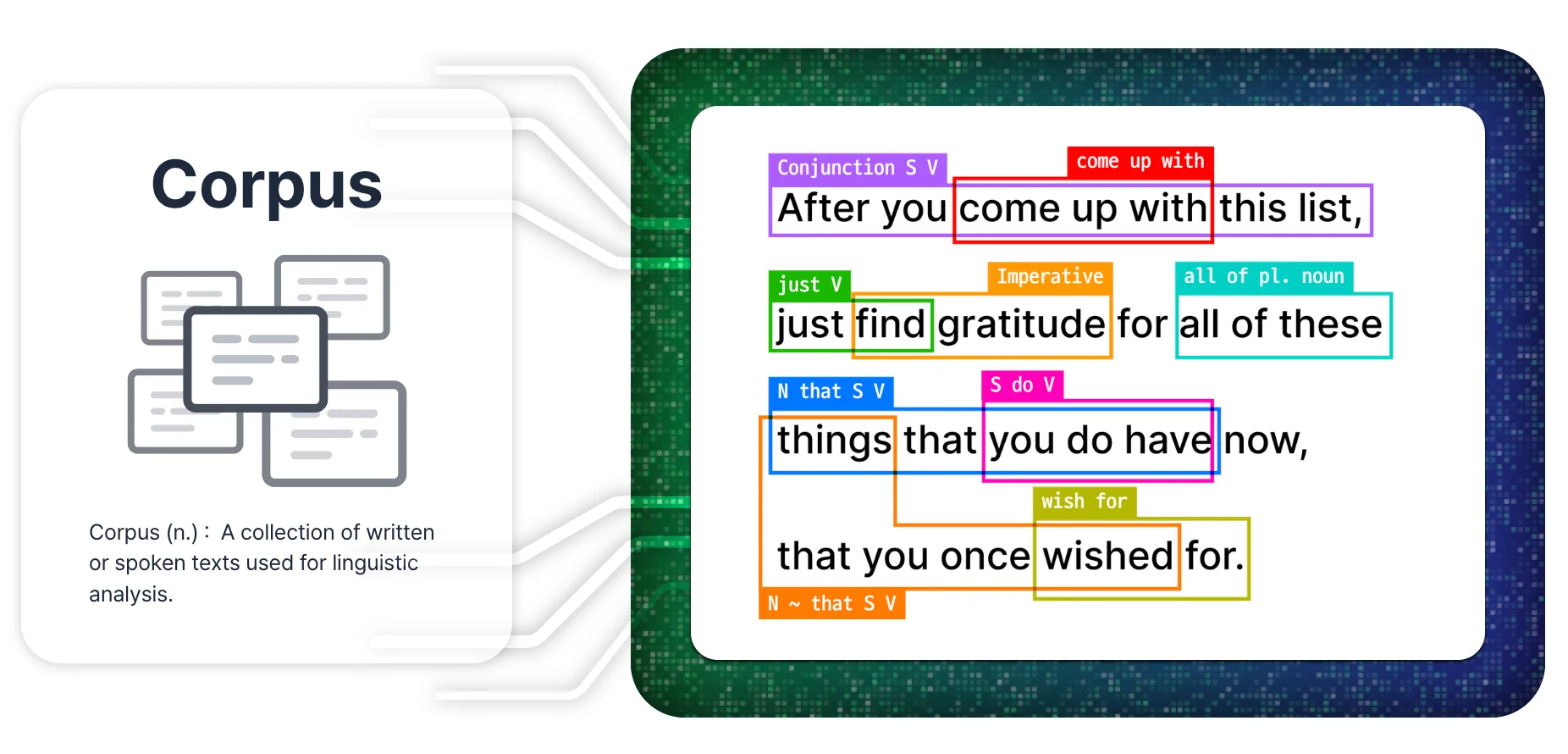 Corpus

Corpus (n.) : A collection of written or spoken texts used for linguistic analysis.

Conjunction S V
come up with
After you come up with this list,

just V
Imperative
all of pl. noun
just find gratitude for all of these

N that S V
S do V
things that you do have now,

wish for
that you once wished for.
N ~ that S V